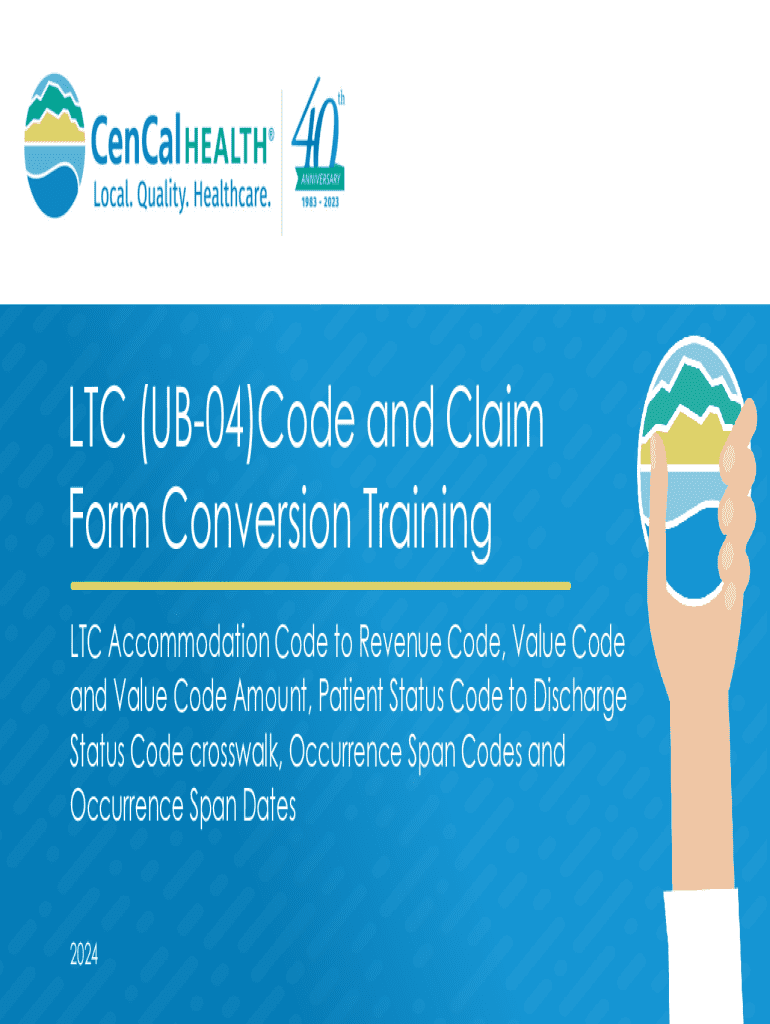 CenCalHEALTH®
Local. Quality. Healthcare.

40th
ANNIVERSARY
1983 - 2023

LTC (UB-04)Code and Claim Form Conversion Training

LTC Accommodation Code to Revenue Code, Value Code and Value Code Amount, Patient Status Code to Discharge Status Code crosswalk, Occurrence Span Codes and Occurrence Span Dates

2024